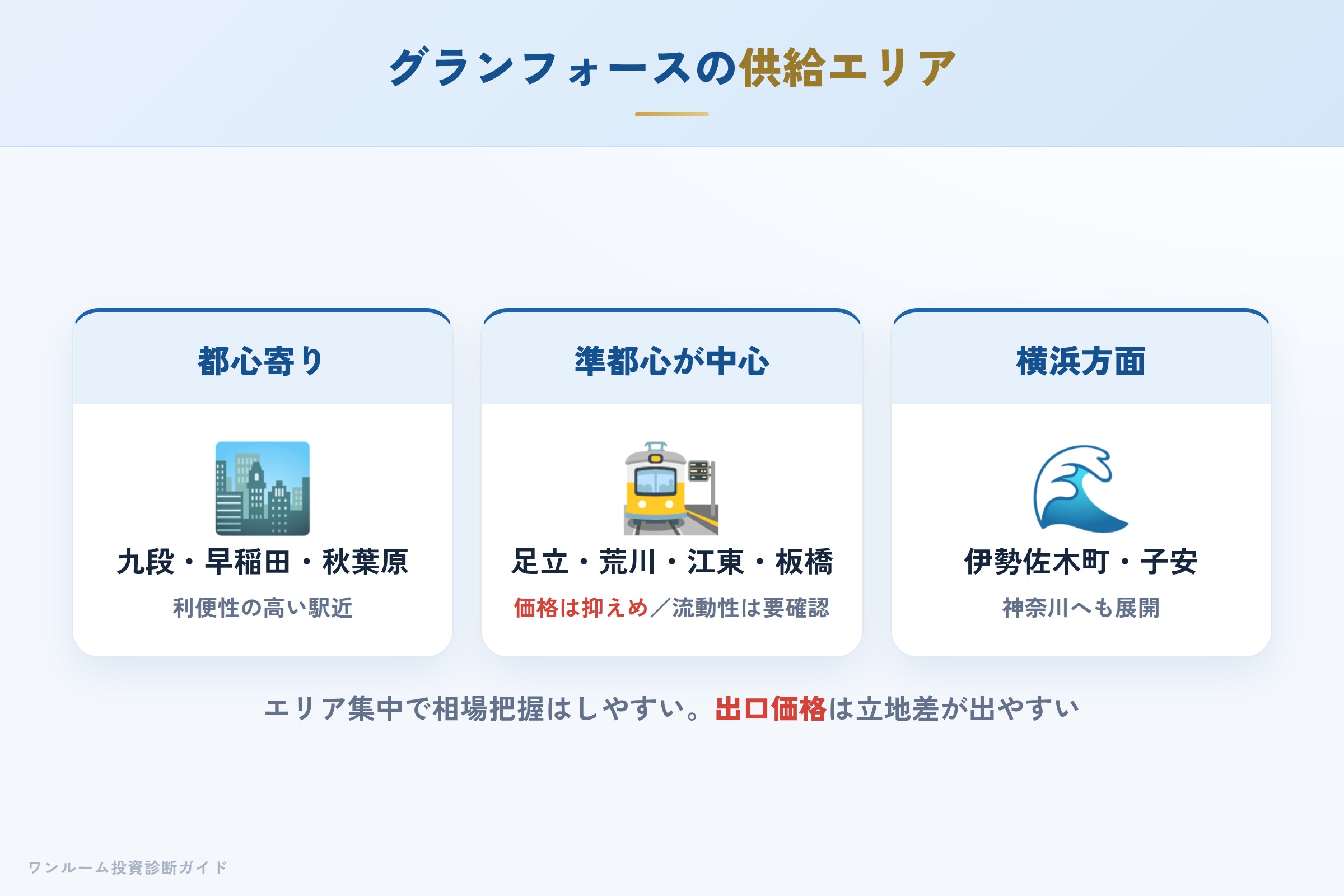 グランフォースの供給エリア

都心寄り

九段・早稲田・秋葉原

利便性の高い駅近

準都心が中心

足立・荒川・江東・板橋

価格は抑えめ／流動性は要確認

横浜方面

伊勢佐木町・子安

神奈川へも展開

エリア集中で相場把握はしやすい。出口価格は立地差が出やすい

ワンルーム投資診断ガイド